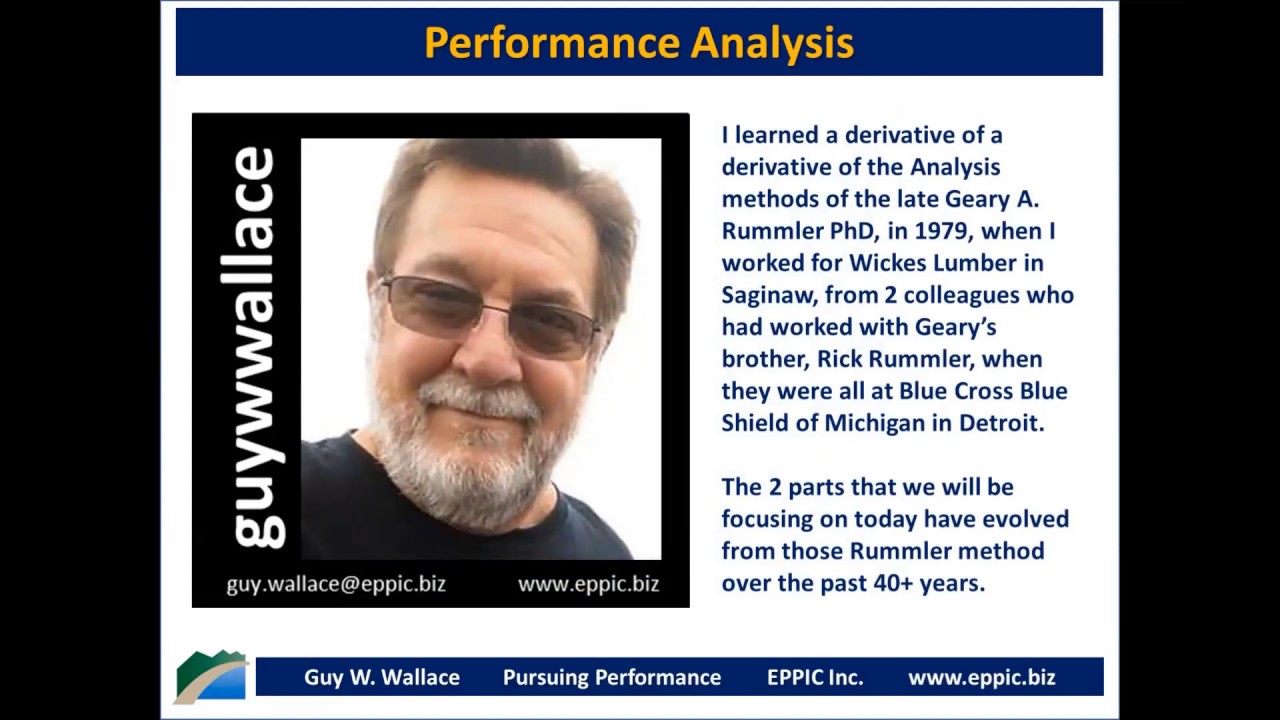 Performance Analysis

guywwallace

guy.wallace@eppic.biz www.eppic.biz

I learned a derivative of a derivative of the Analysis methods of the late Geary A. Rummler PhD, in 1979, when I worked for Wickes Lumber in Saginaw, from 2 colleagues who had worked with Geary's brother, Rick Rummler, when they were all at Blue Cross Blue Shield of Michigan in Detroit.

The 2 parts that we will be focusing on today have evolved from those Rummler method over the past 40+ years.

Guy W. Wallace Pursuing Performance EPPIC Inc. www.eppic.biz